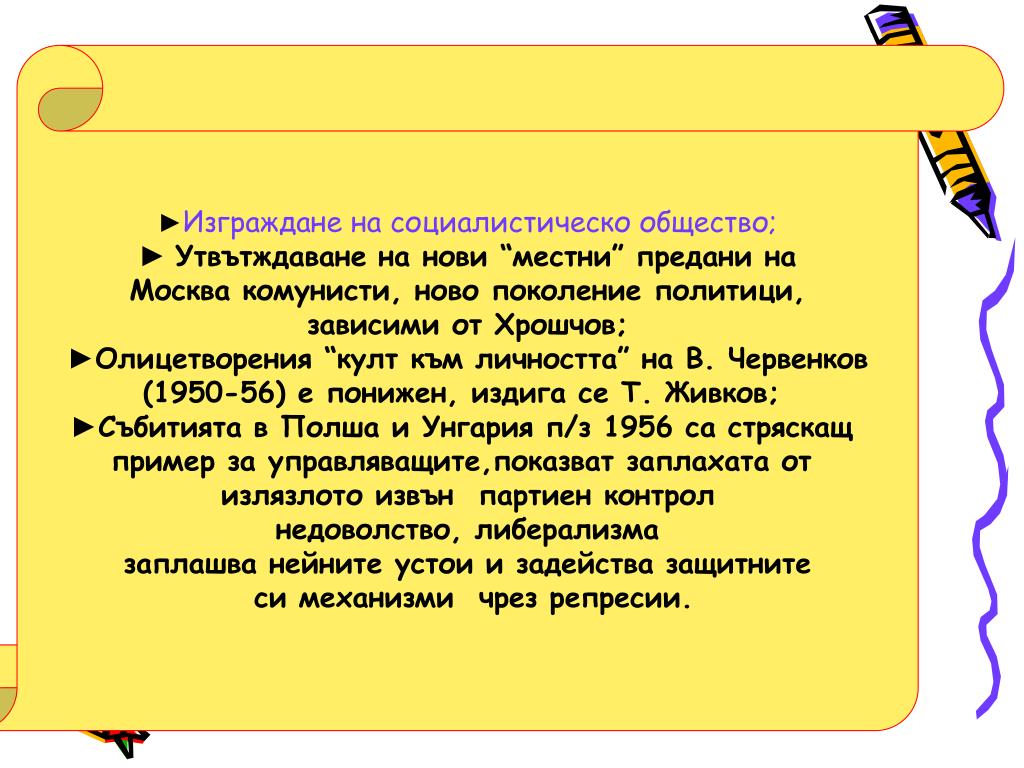 ►Изграждане на социалистическо общество;
► Утвътждаване на нови “местни” предани на Москва комунисти, ново поколение политици, зависими от Хрошчов;
►Олицетворения “култ към личността” на В. Червенков (1950-56) е понижен, издига се Т. Живков;
►Събитията в Полша и Унгария п/з 1956 са стряскащ пример за управляващите,показват заплахата от излязлото извън партиен контрол недоволство, либерализма заплашва нейните устои и задейства защитните си механизми чрез репресии.